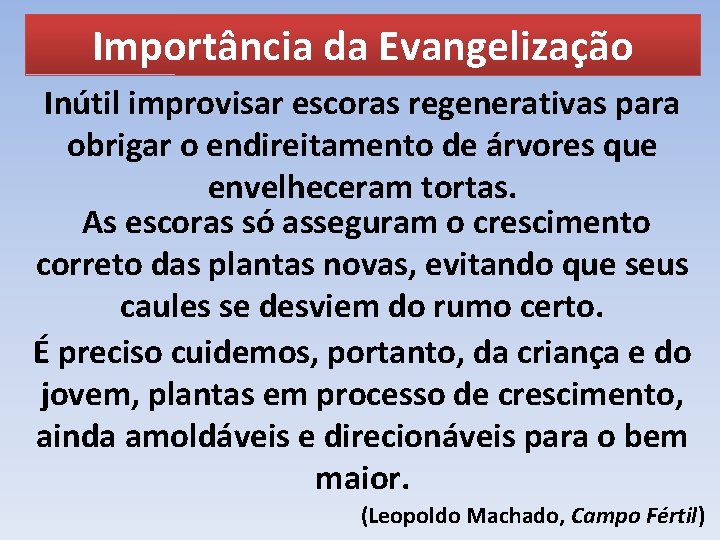 Importância da Evangelização

Inútil improvisar escoras regenerativas para obrigar o endireitamento de árvores que envelheceram tortas.

As escoras só asseguram o crescimento correto das plantas novas, evitando que seus caules se desviem do rumo certo.

É preciso cuidemos, portanto, da criança e do jovem, plantas em processo de crescimento, ainda amoldáveis e direcionáveis para o bem maior.

(Leopoldo Machado, Campo Fértil)